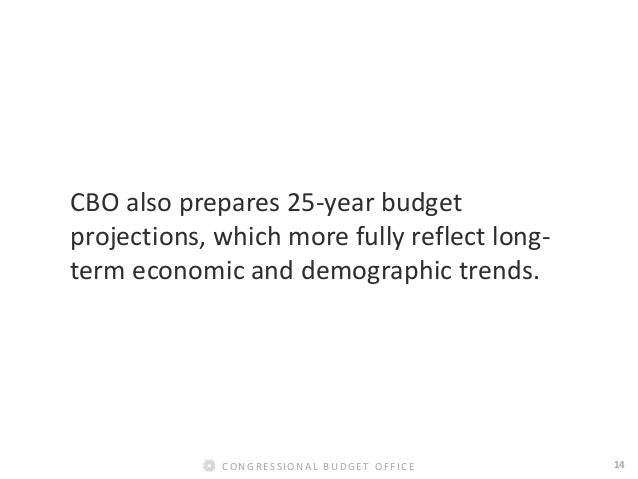 CBO also prepares 25-year budget projections, which more fully reflect long-term economic and demographic trends.

CONGRESSIONAL BUDGET OFFICE

14